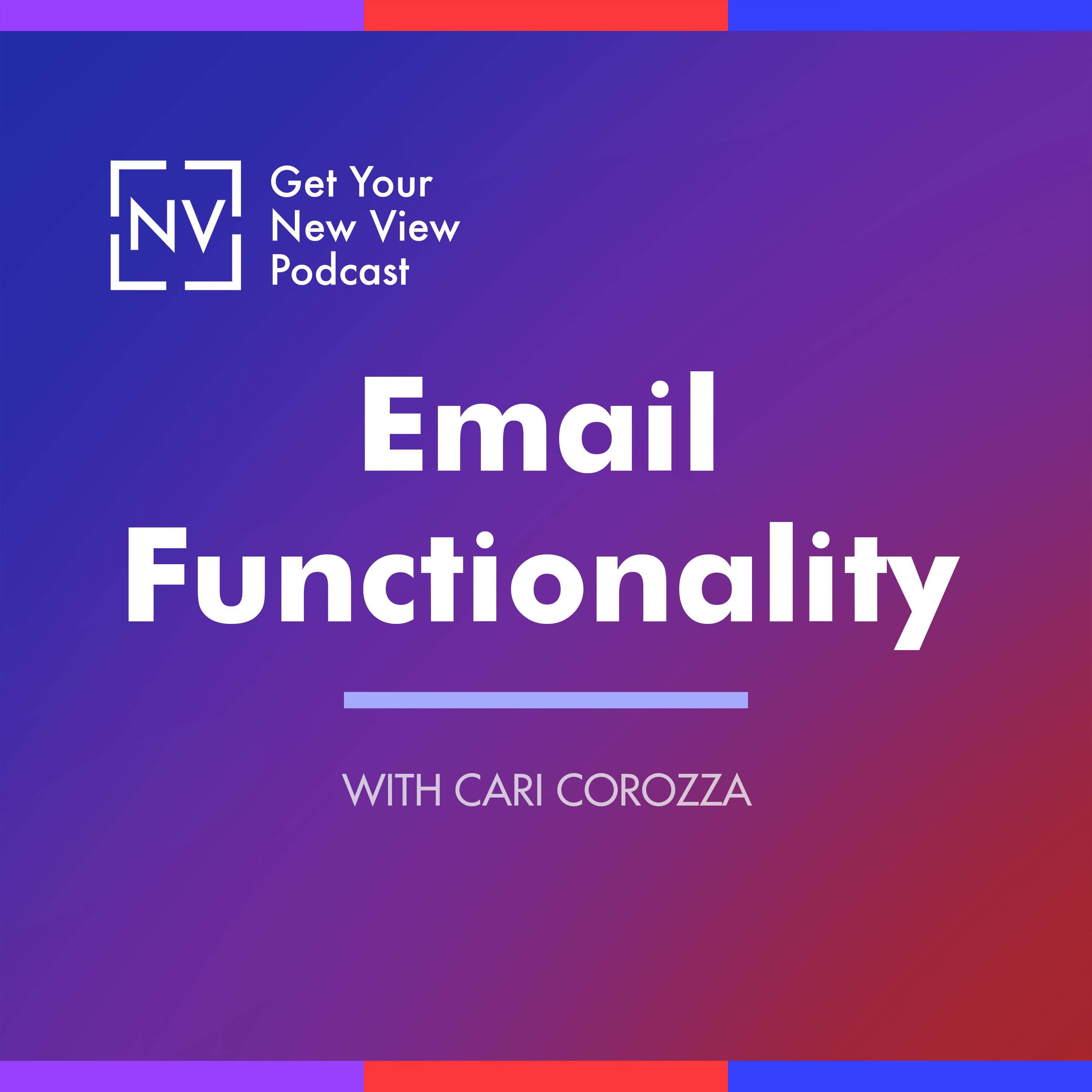 NV

Get Your New View Podcast

Email Functionality

WITH CARI COROZZA